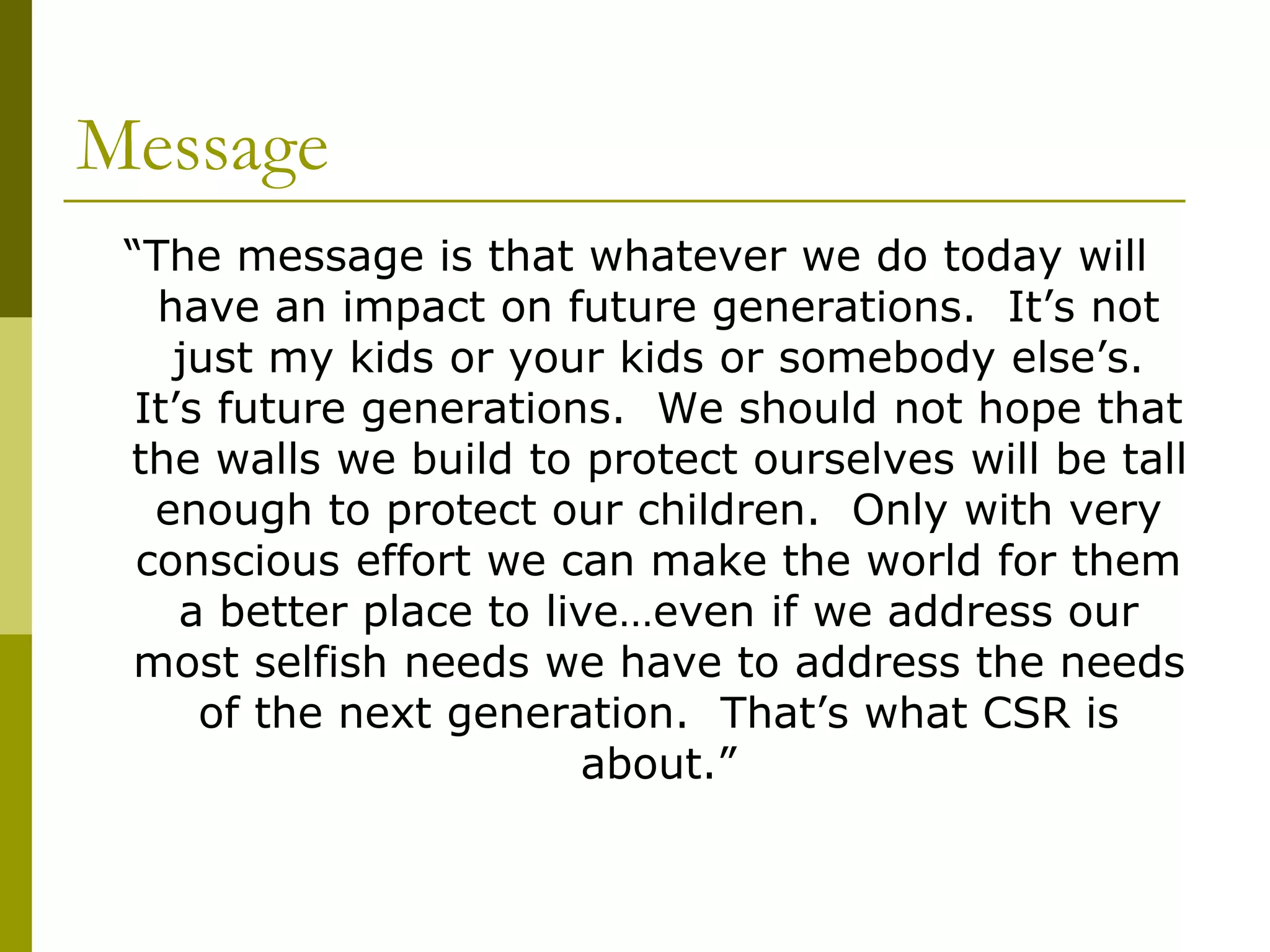 Message

“The message is that whatever we do today will have an impact on future generations.  It’s not just my kids or your kids or somebody else’s.  It’s future generations.  We should not hope that the walls we build to protect ourselves will be tall enough to protect our children.  Only with very conscious effort we can make the world for them a better place to live…even if we address our most selfish needs we have to address the needs of the next generation.  That’s what CSR is about.”